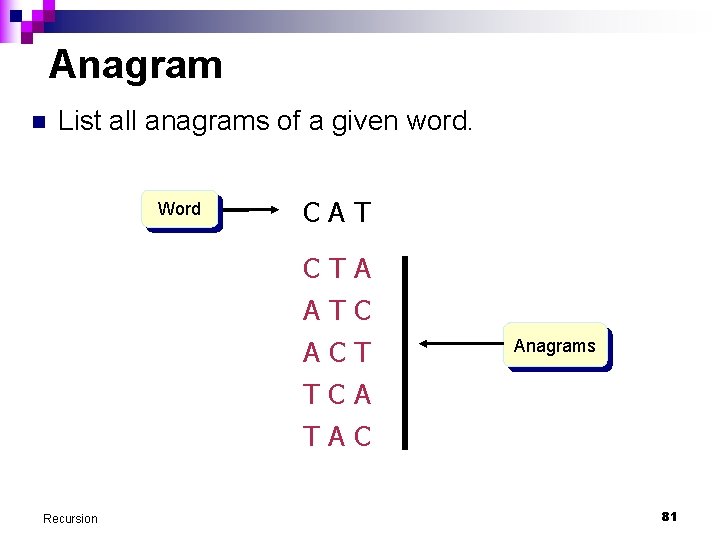 Anagram

List all anagrams of a given word.

Word

C A T

C T A
A T C
A C T
T C A
T A C

Anagrams

Recursion

81